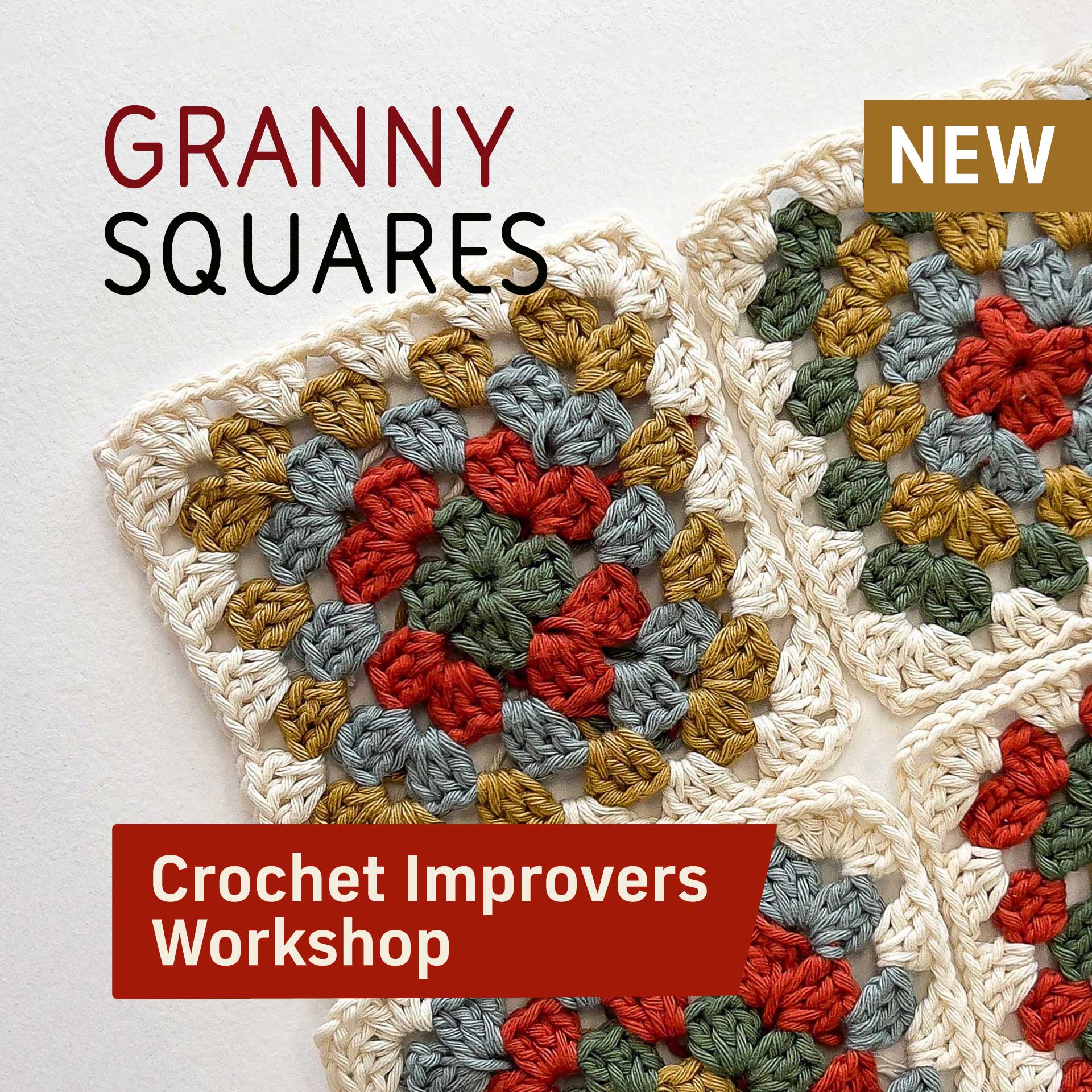 GRANNY SQUARES

NEW

Crochet Improvers Workshop